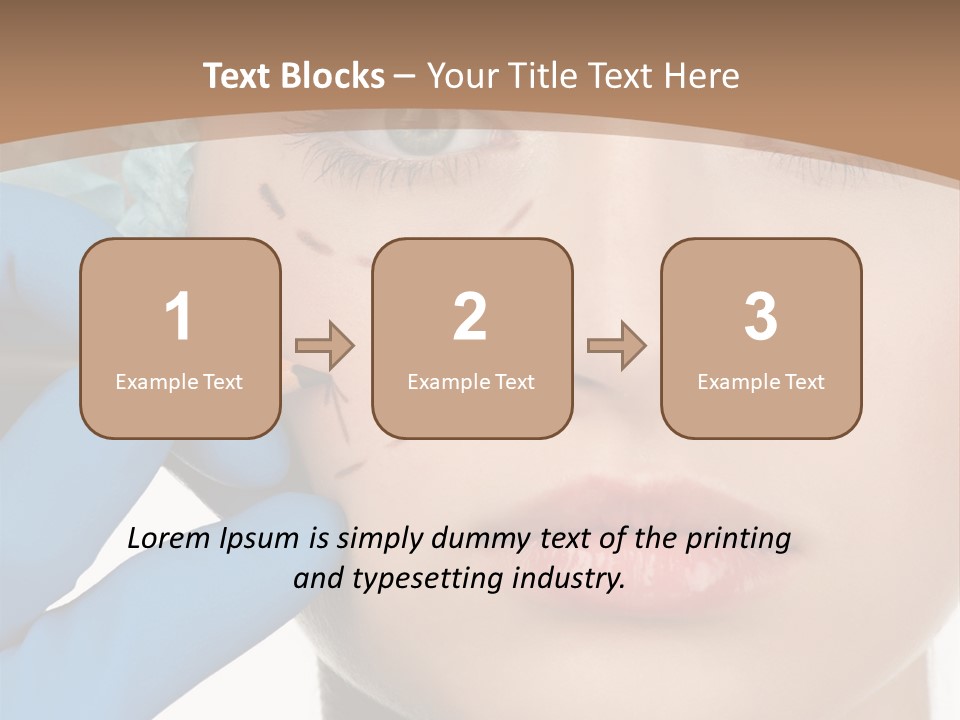 Text Blocks – Your Title Text Here

1
Example Text

2
Example Text

3
Example Text

Lorem Ipsum is simply dummy text of the printing and typesetting industry.